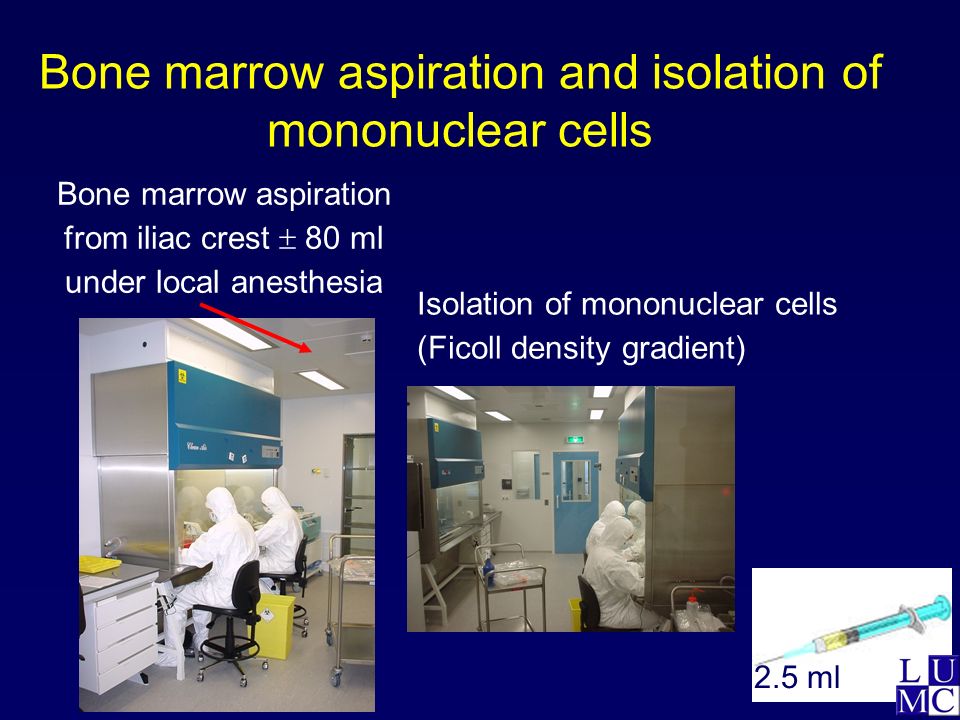 Bone marrow aspiration and isolation of mononuclear cells

Bone marrow aspiration from iliac crest $\pm$ 80 ml under local anesthesia

Isolation of mononuclear cells (Ficoll density gradient)

2.5 ml

L U
M C